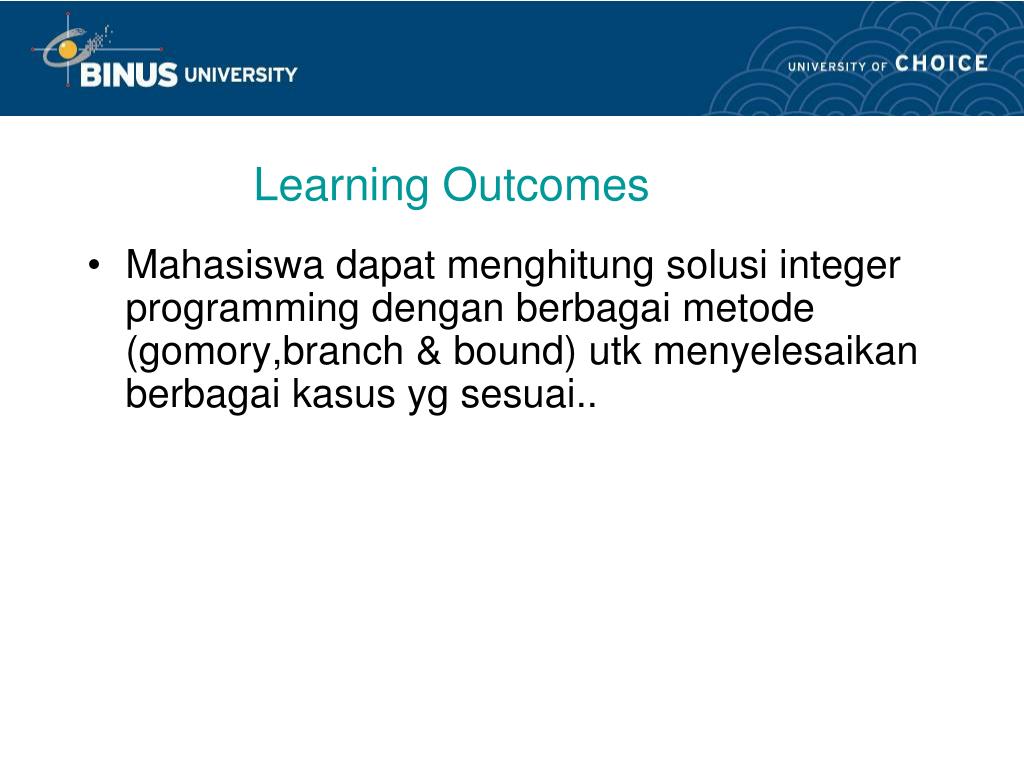 BINUS UNIVERSITY

UNIVERSITY OF CHOICE

Learning Outcomes

• Mahasiswa dapat menghitung solusi integer programming dengan berbagai metode (gomory,branch & bound) utk menyelesaikan berbagai kasus yg sesuai..